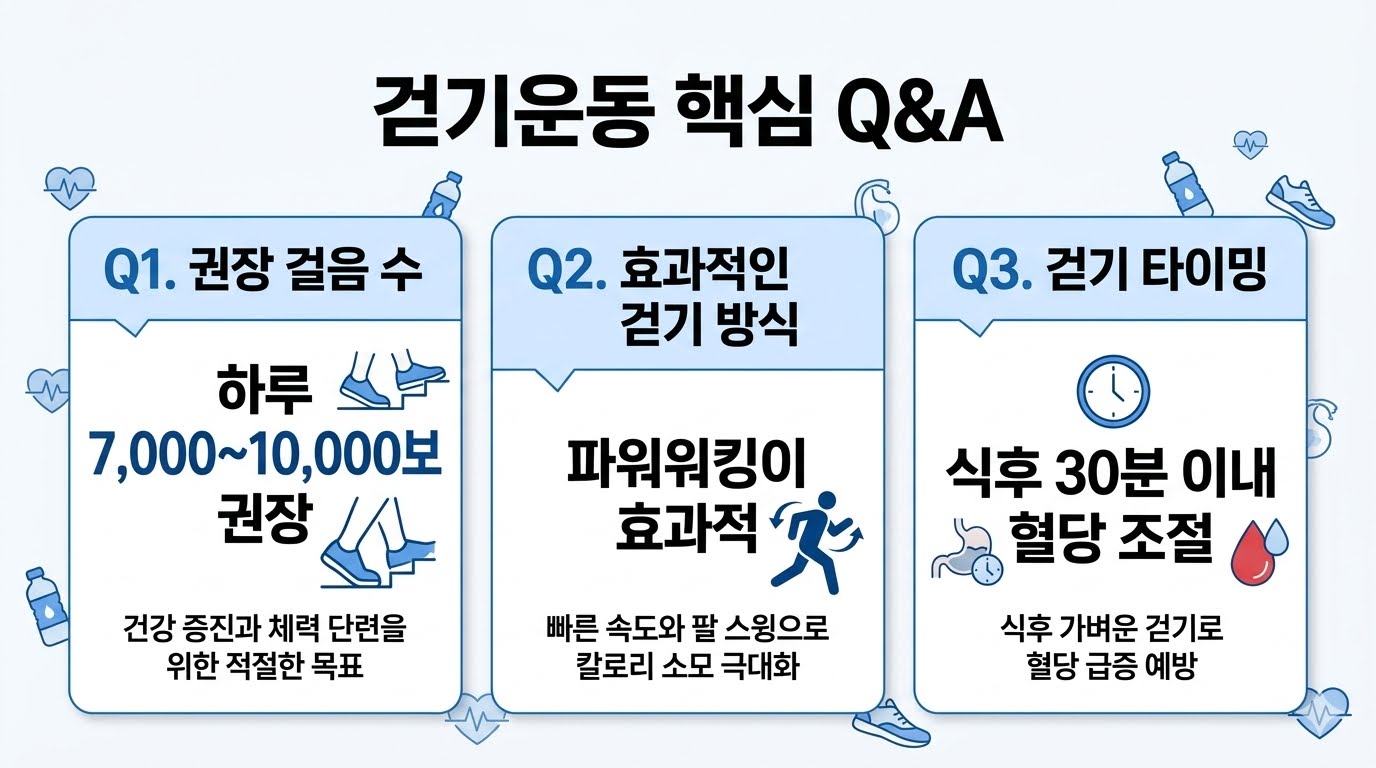 걷기운동 핵심 Q&A

Q1. 권장 걸음 수

하루
7,000~10,000보
권장

건강 증진과 체력 단련을 위한 적절한 목표

Q2. 효과적인 걷기 방식

파워워킹이 효과적

빠른 속도와 팔 스윙으로 칼로리 소모 극대화

Q3. 걷기 타이밍

식후 30분 이내 혈당 조절

식후 가벼운 걷기로 혈당 급증 예방